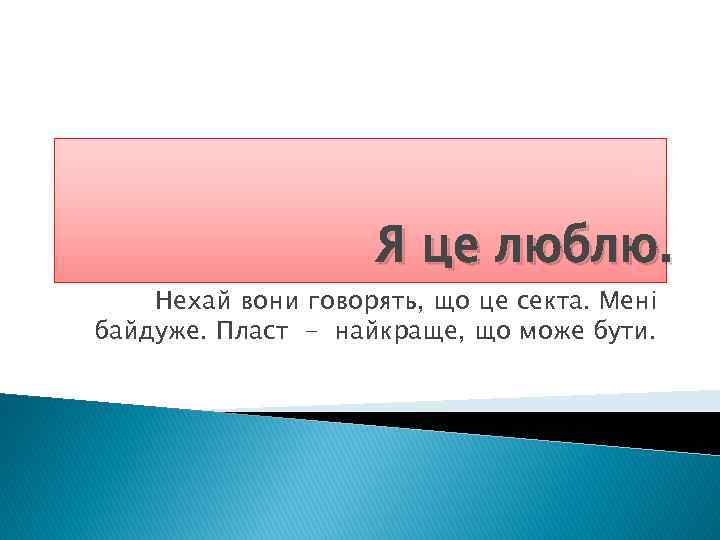 Я це люблю.

Нехай вони говорять, що це секта. Мені байдуже. Пласт – найкраще, що може бути.